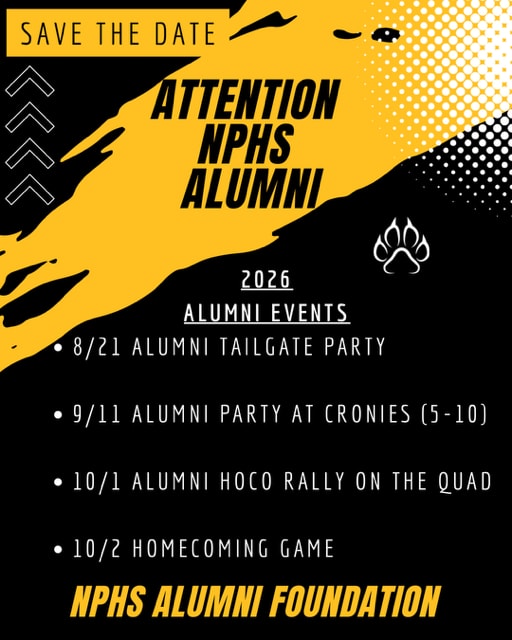 SAVE THE DATE

ATTENTION NPHS ALUMNI

2026

ALUMNI EVENTS

• 8/21 ALUMNI TAILGATE PARTY

• 9/11 ALUMNI PARTY AT CRONIES (5-10)

• 10/1 ALUMNI HOCO RALLY ON THE QUAD

• 10/2 HOMECOMING GAME

NPHS ALUMNI FOUNDATION